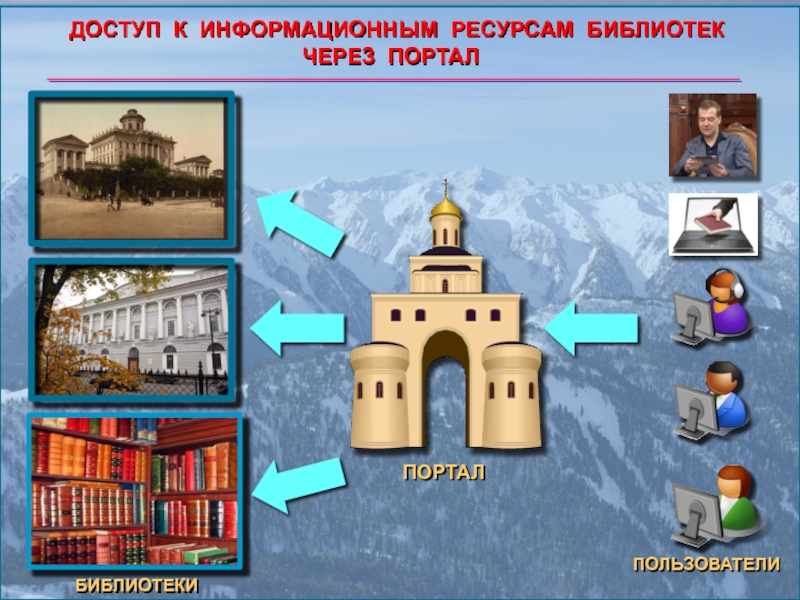 ДОСТУП К ИНФОРМАЦИОННЫМ РЕСУРСАМ БИБЛИОТЕК ЧЕРЕЗ ПОРТАЛ

ПОРТАЛ

БИБЛИОТЕКИ

ПОЛЬЗОВАТЕЛИ